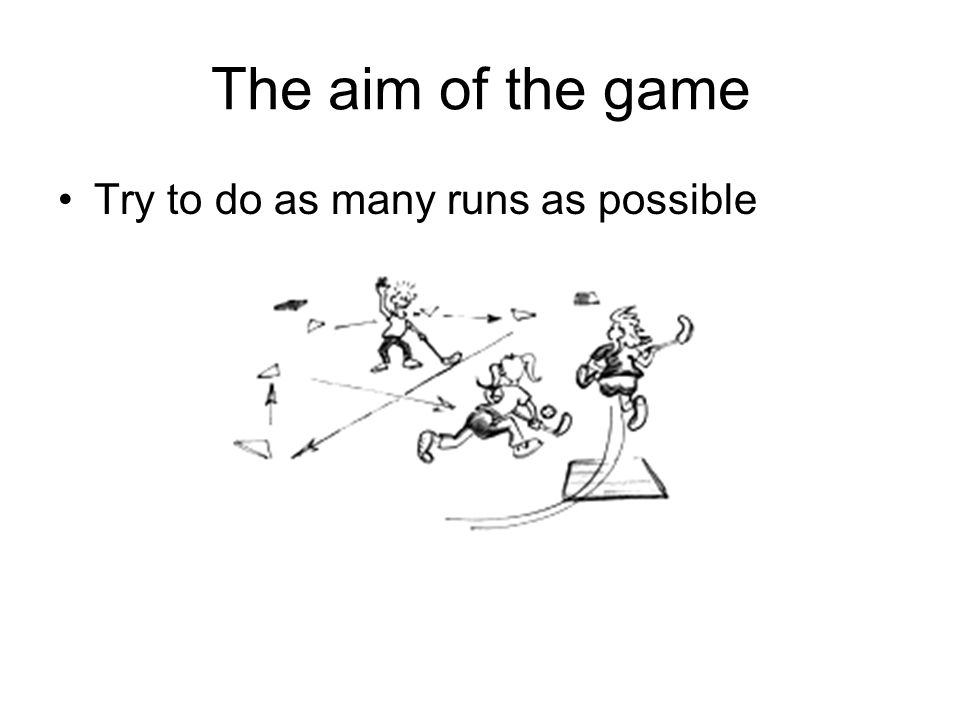 The aim of the game

• Try to do as many runs as possible